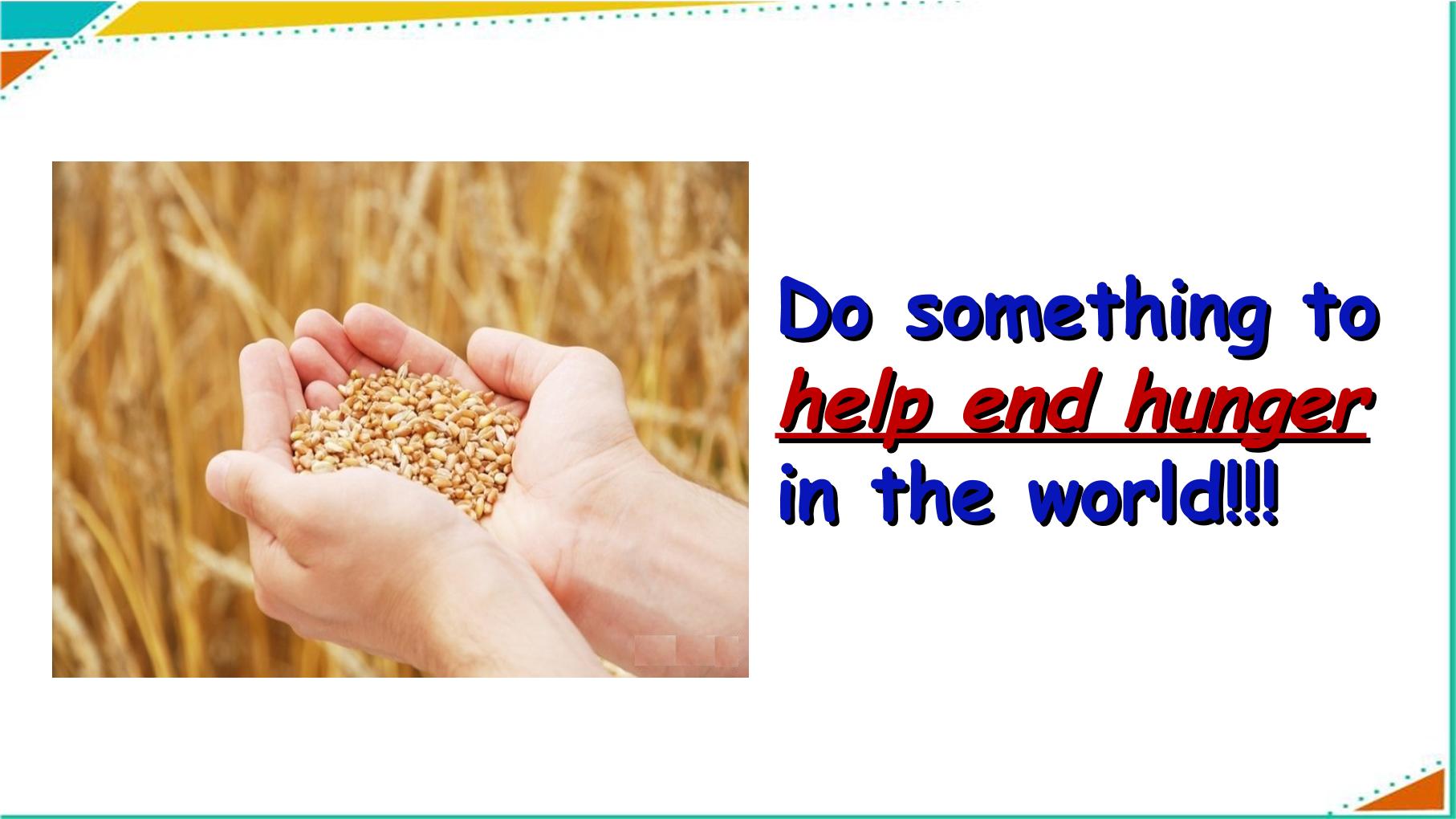 Do something to help end hunger in the world!!!